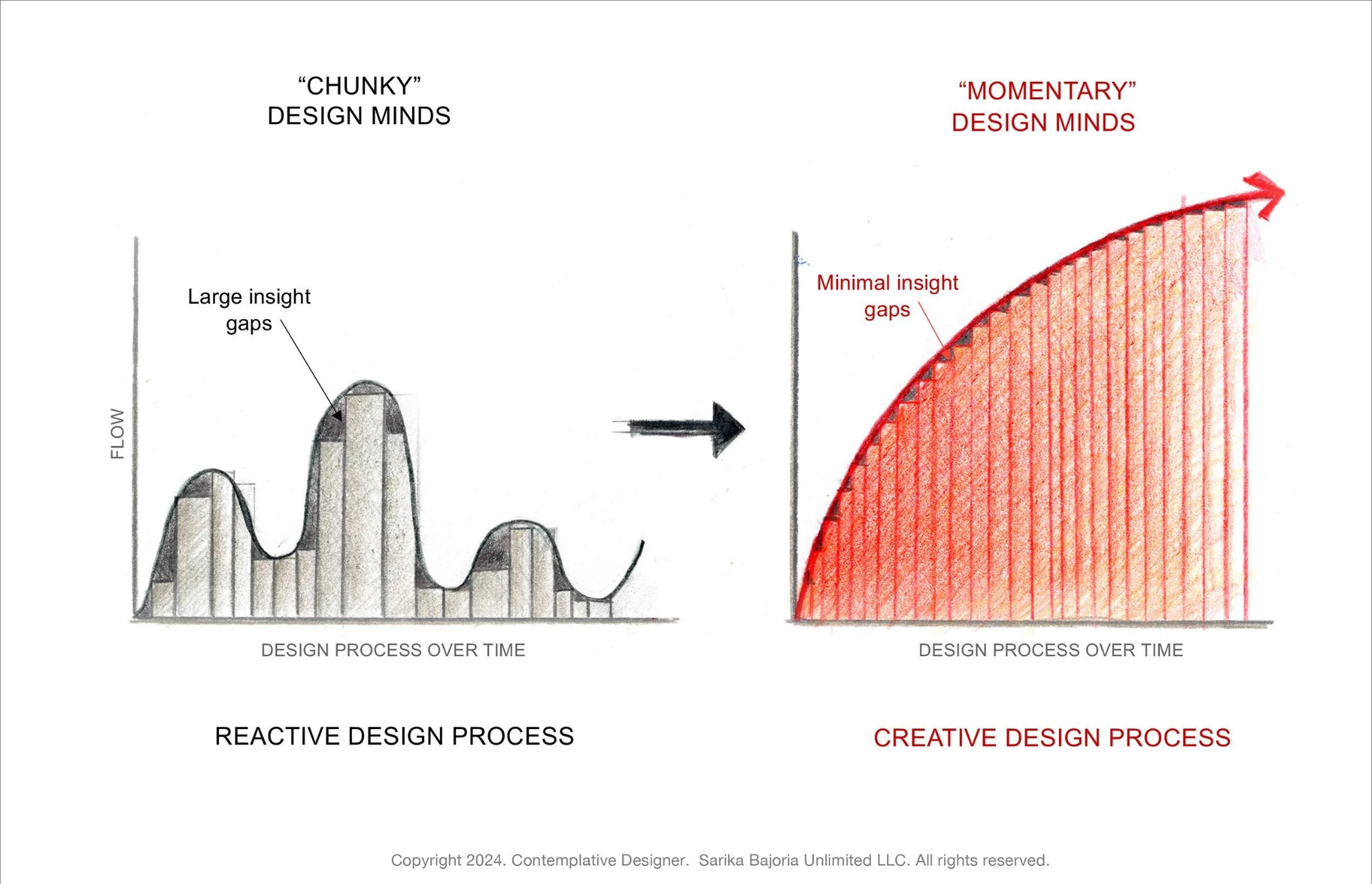 “CHUNKY”
DESIGN MINDS

Large insight gaps

FLOW

DESIGN PROCESS OVER TIME

REACTIVE DESIGN PROCESS

“MOMENTARY”
DESIGN MINDS

Minimal insight gaps

DESIGN PROCESS OVER TIME

CREATIVE DESIGN PROCESS

Copyright 2024. Contemplative Designer. Sarika Bajoria Unlimited LLC. All rights reserved.